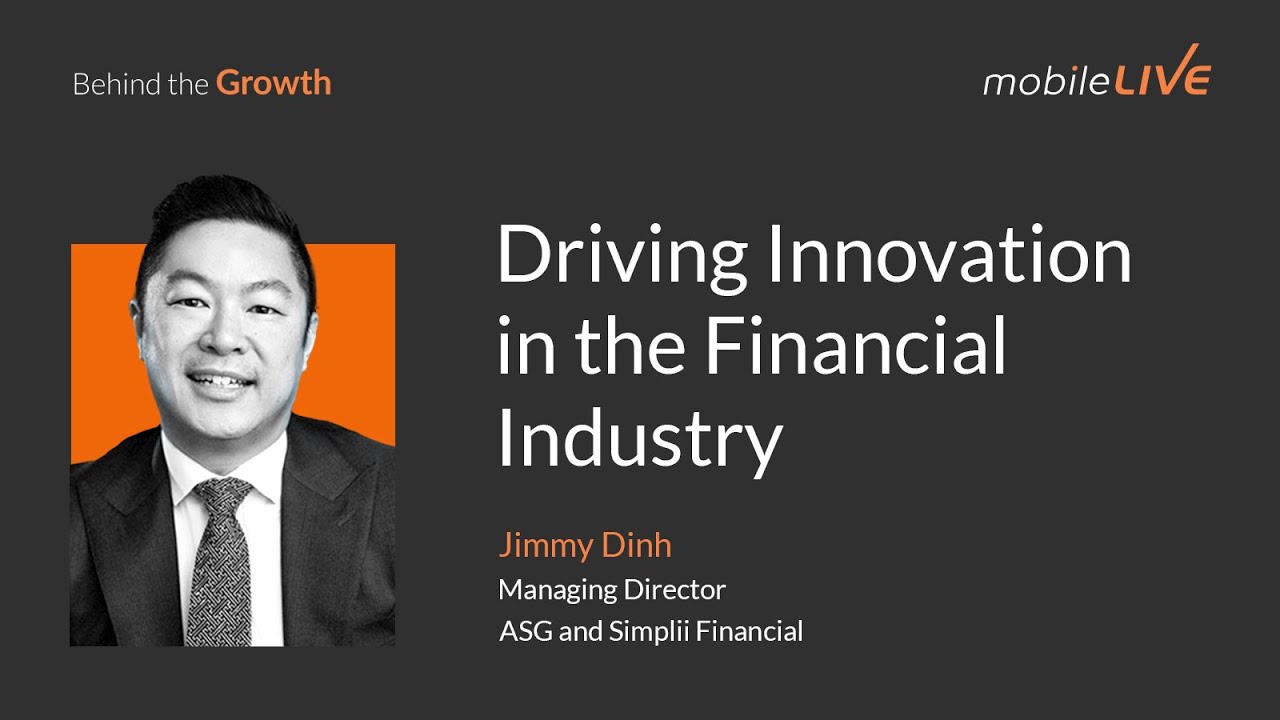 Behind the Growth

mobileLIVE

Driving Innovation in the Financial Industry

Jimmy Dinh
Managing Director
ASG and Simplii Financial